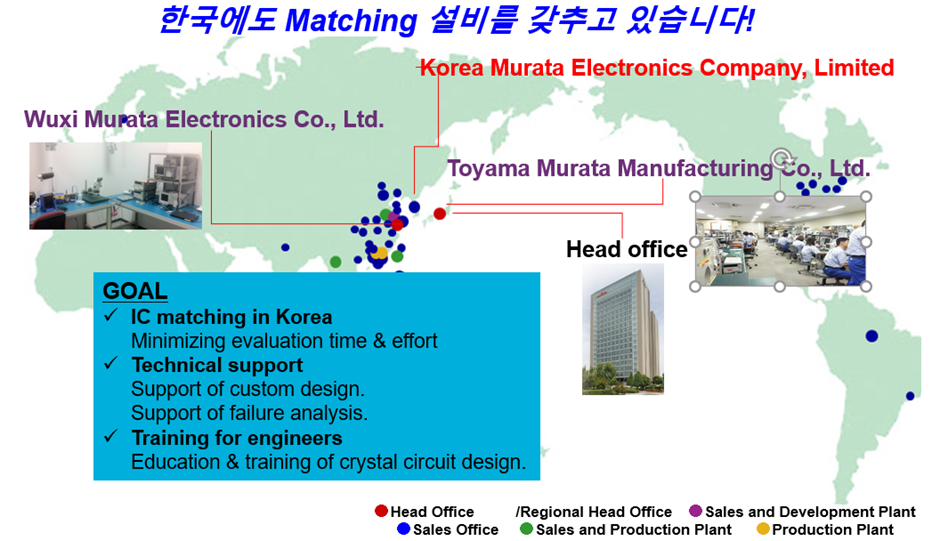 한국에도 Matching 설비를 갖추고 있습니다!

Korea Murata Electronics Company, Limited

Wuxi Murata Electronics Co., Ltd.

Toyama Murata Manufacturing Co., Ltd.

Head office

GOAL
✓ IC matching in Korea
Minimizing evaluation time & effort
✓ Technical support
Support of custom design.
Support of failure analysis.
✓ Training for engineers
Education & training of crystal circuit design.

Head Office /Regional Head Office Sales and Development Plant
Sales Office Sales and Production Plant Production Plant